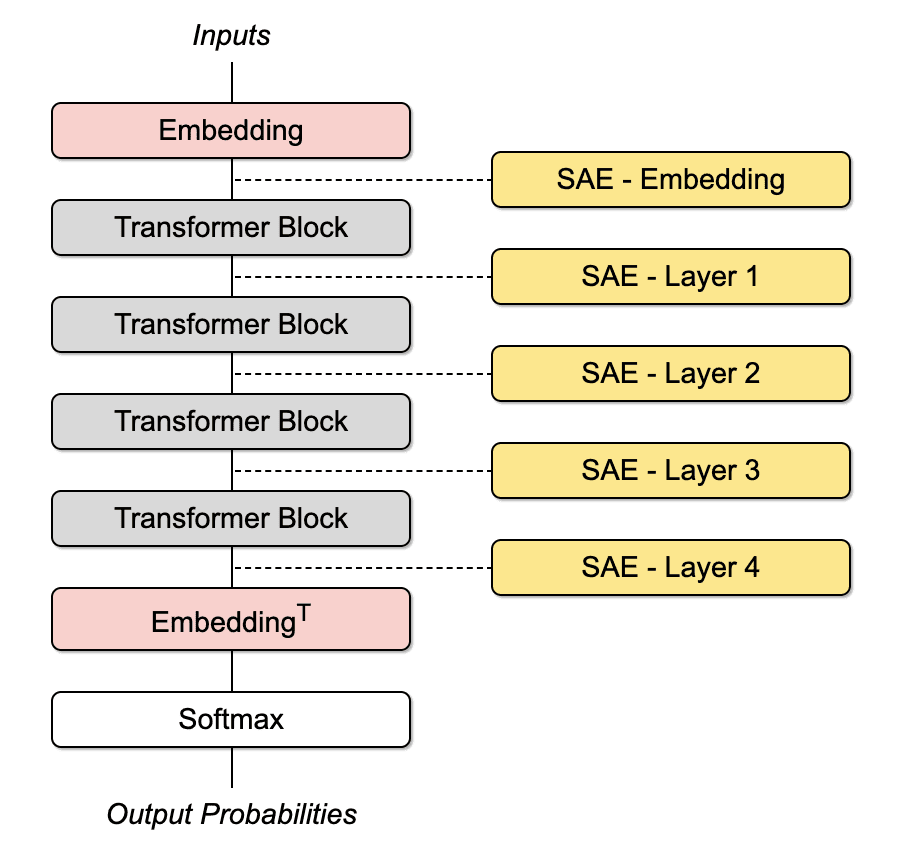 Inputs

Embedding

SAE - Embedding

Transformer Block

SAE - Layer 1

Transformer Block

SAE - Layer 2

Transformer Block

SAE - Layer 3

Transformer Block

SAE - Layer 4

Embedding$^T$

Softmax

Output Probabilities